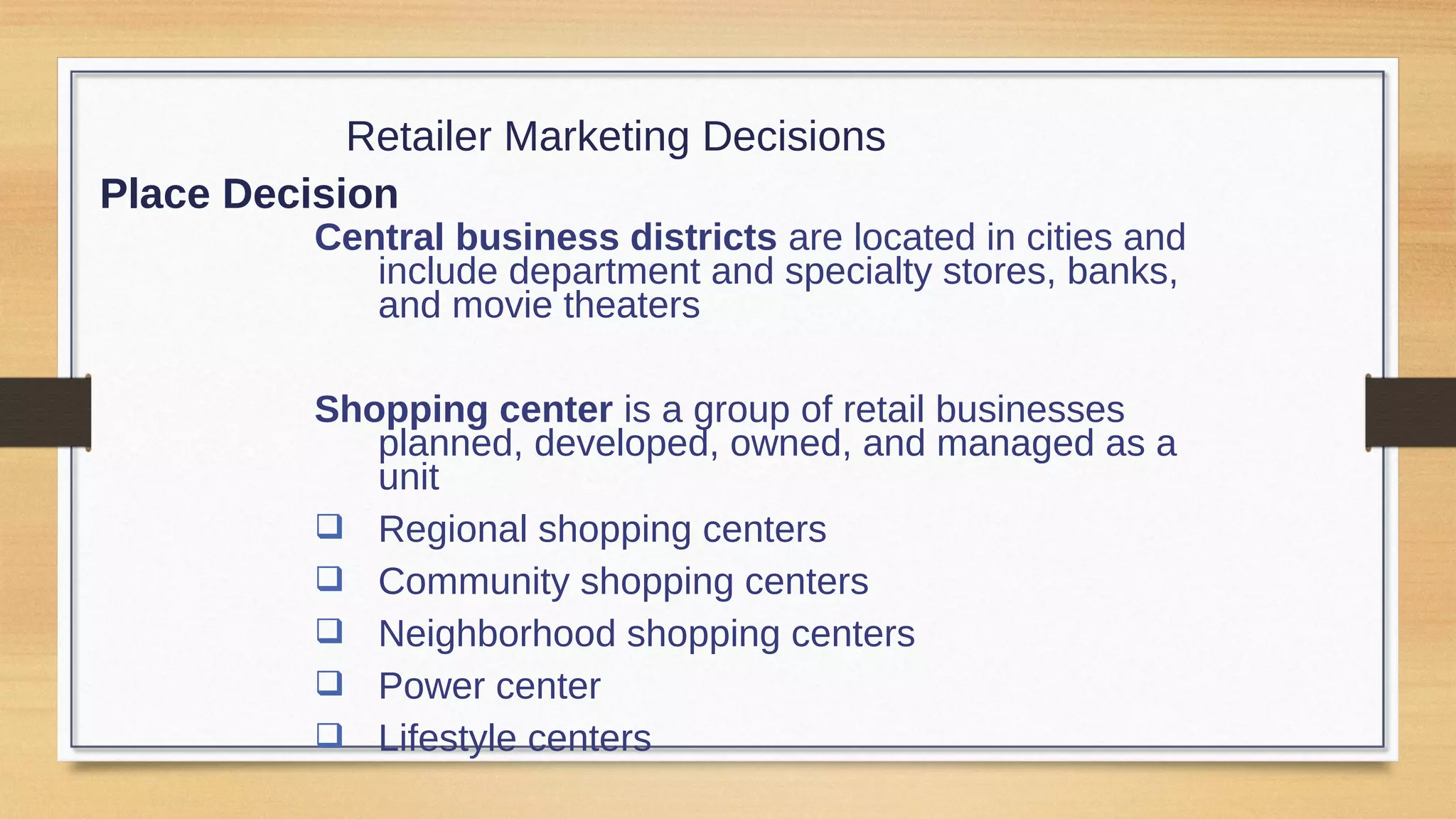 Retailer Marketing Decisions

Place Decision

Central business districts are located in cities and include department and specialty stores, banks, and movie theaters

Shopping center is a group of retail businesses planned, developed, owned, and managed as a unit

❑ Regional shopping centers
❑ Community shopping centers
❑ Neighborhood shopping centers
❑ Power center
❑ Lifestyle centers